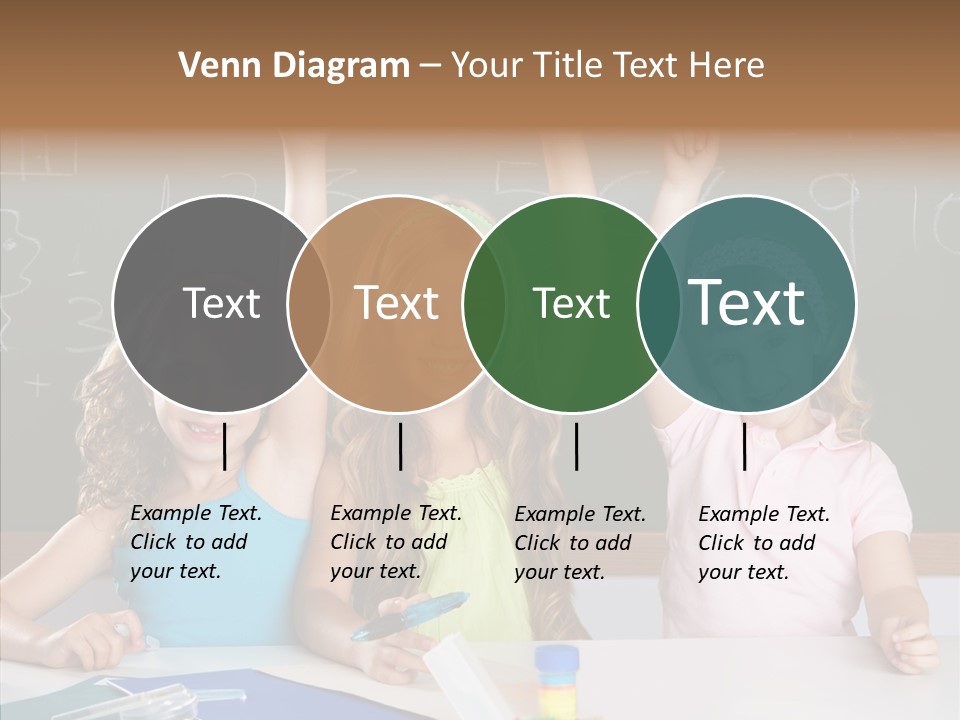 Venn Diagram – Your Title Text Here

Text

Text

Text

Text

Example Text. Click to add your text.

Example Text. Click to add your text.

Example Text. Click to add your text.

Example Text. Click to add your text.